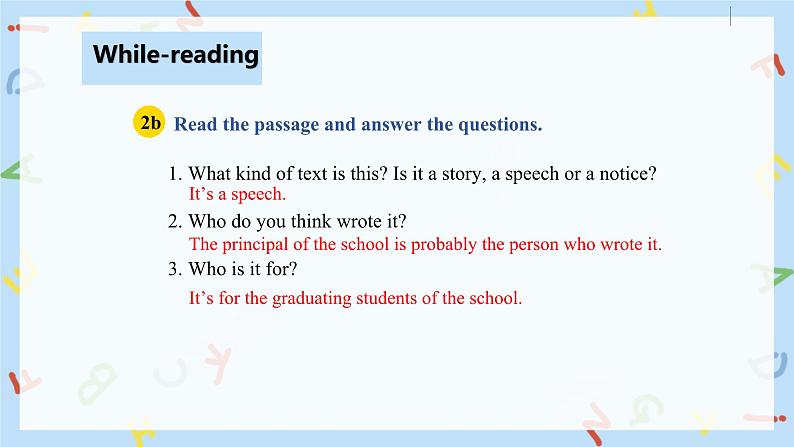 While-reading

2b Read the passage and answer the questions.

1. What kind of text is this? Is it a story, a speech or a notice?
It's a speech.
2. Who do you think wrote it?
The principal of the school is probably the person who wrote it.
3. Who is it for?
It's for the graduating students of the school.